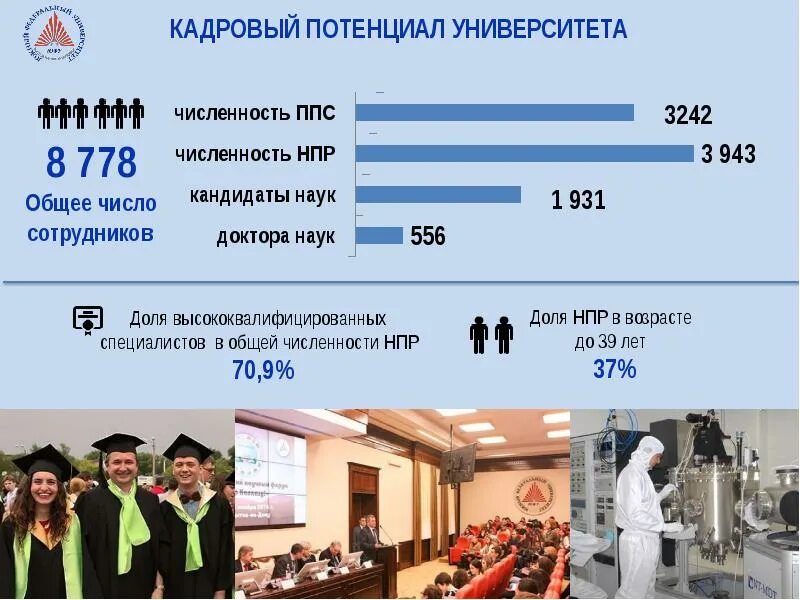 ЮЖНЫЙ ФЕДЕРАЛЬНЫЙ УНИВЕРСИТЕТ

КАДРОВЫЙ ПОТЕНЦИАЛ УНИВЕРСИТЕТА

8 778
Общее число сотрудников

численность ППС 3242
численность НПР 3 943
кандидаты наук 1 931
доктора наук 556

Доля высококвалифицированных специалистов в общей численности НПР
70,9%

Доля НПР в возрасте до 39 лет
37%